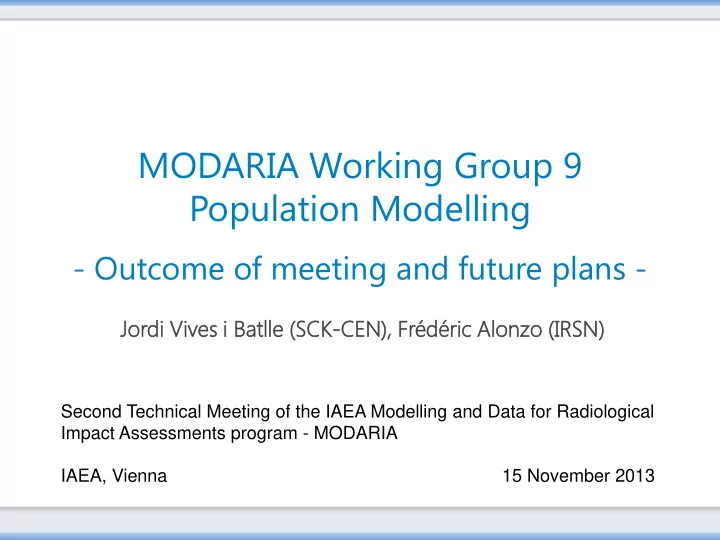 MODARIA Working Group 9
Population Modelling

- Outcome of meeting and future plans -

Jordi Vives i Batlle (SCK-CEN), Frédéric Alonzo (IRSN)

Second Technical Meeting of the IAEA Modelling and Data for Radiological Impact Assessments program - MODARIA

IAEA, Vienna

15 November 2013